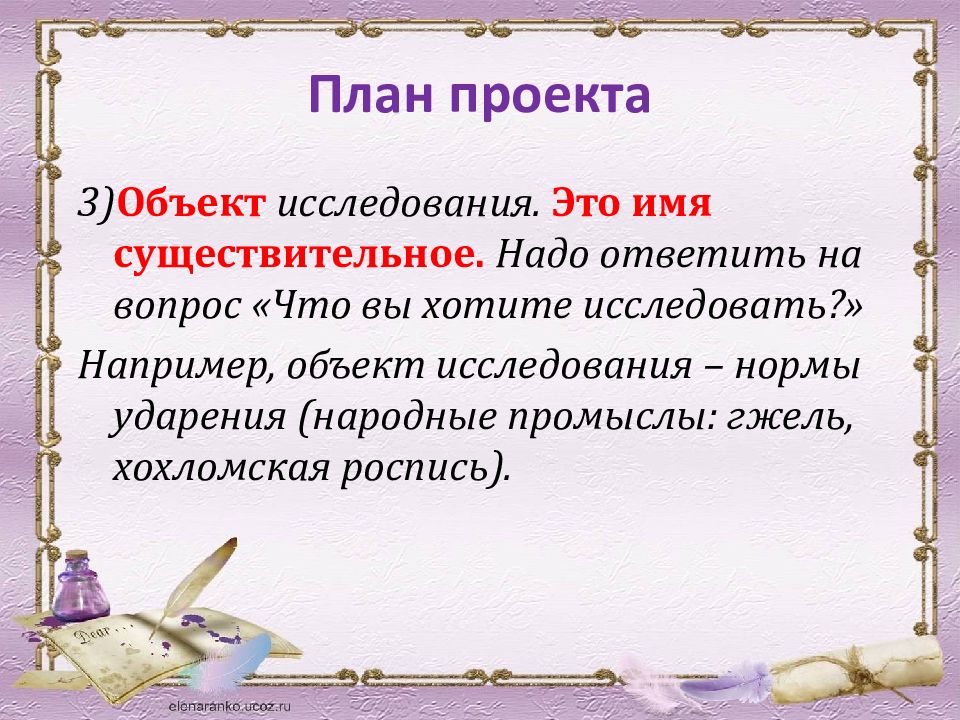 План проекта

3)Объект исследования. Это имя существительное. Надо ответить на вопрос «Что вы хотите исследовать?»

Например, объект исследования – нормы ударения (народные промыслы: гжель, хохломская роспись).

Dear

elenaranko.ucoz.ru